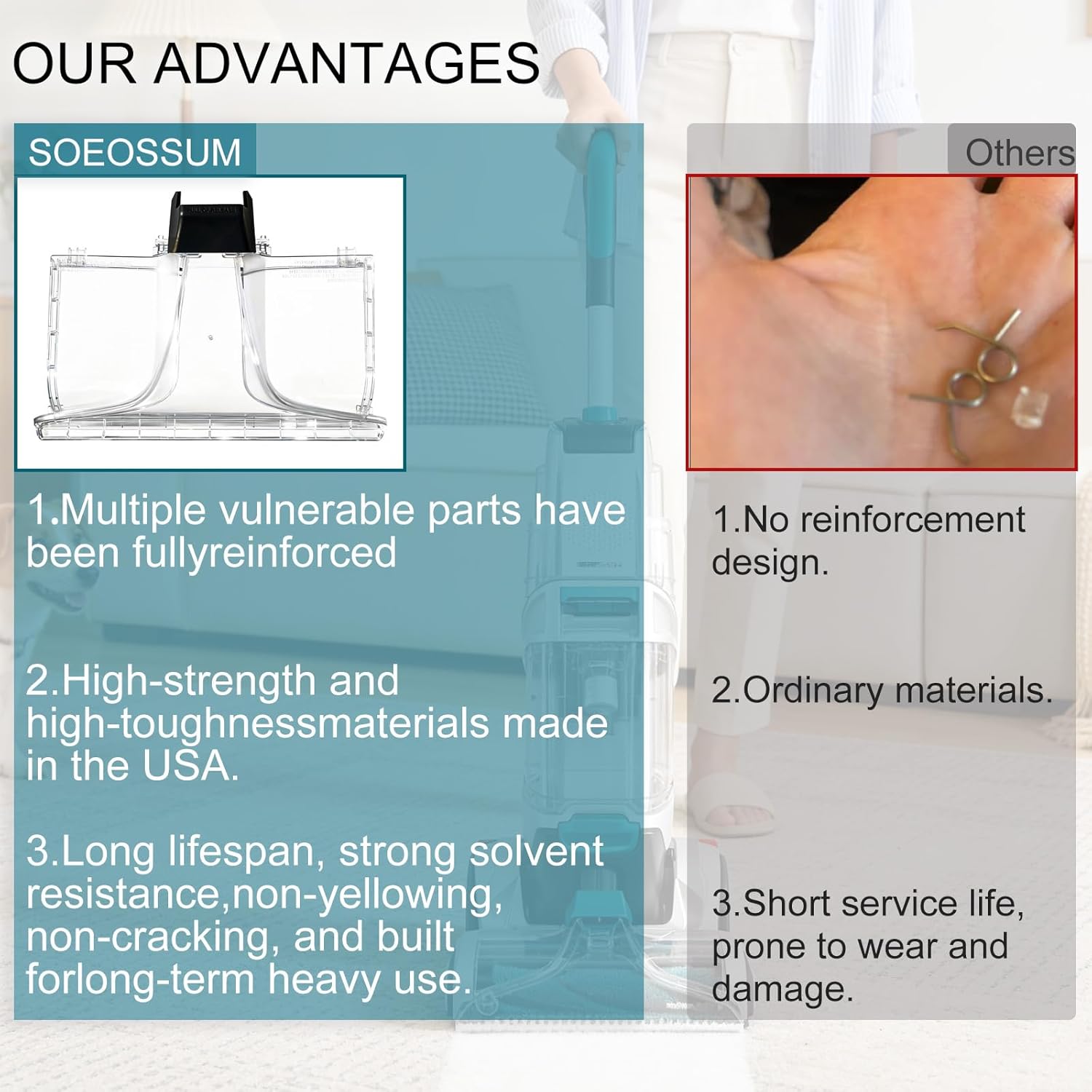 OUR ADVANTAGES

SOEOSSUM

1.Multiple vulnerable parts have been fullyreinforced

2.High-strength and high-toughnessmaterials made in the USA.

3.Long lifespan, strong solvent resistance,non-yellowing, non-cracking, and built forlong-term heavy use.

Others

1.No reinforcement design.

2.Ordinary materials.

3.Short service life, prone to wear and damage.